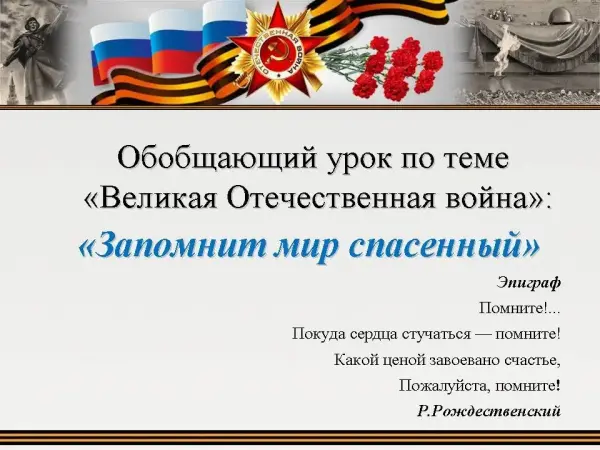 ОТЕЧЕСТВЕННАЯ ВОЙНА

Обобщающий урок по теме «Великая Отечественная война»:

«Запомнит мир спасенный»

Эпиграф

Помните!...

Покуда сердца стучаться — помните!

Какой ценой завоевано счастье,

Пожалуйста, помните!

Р.Рождественский